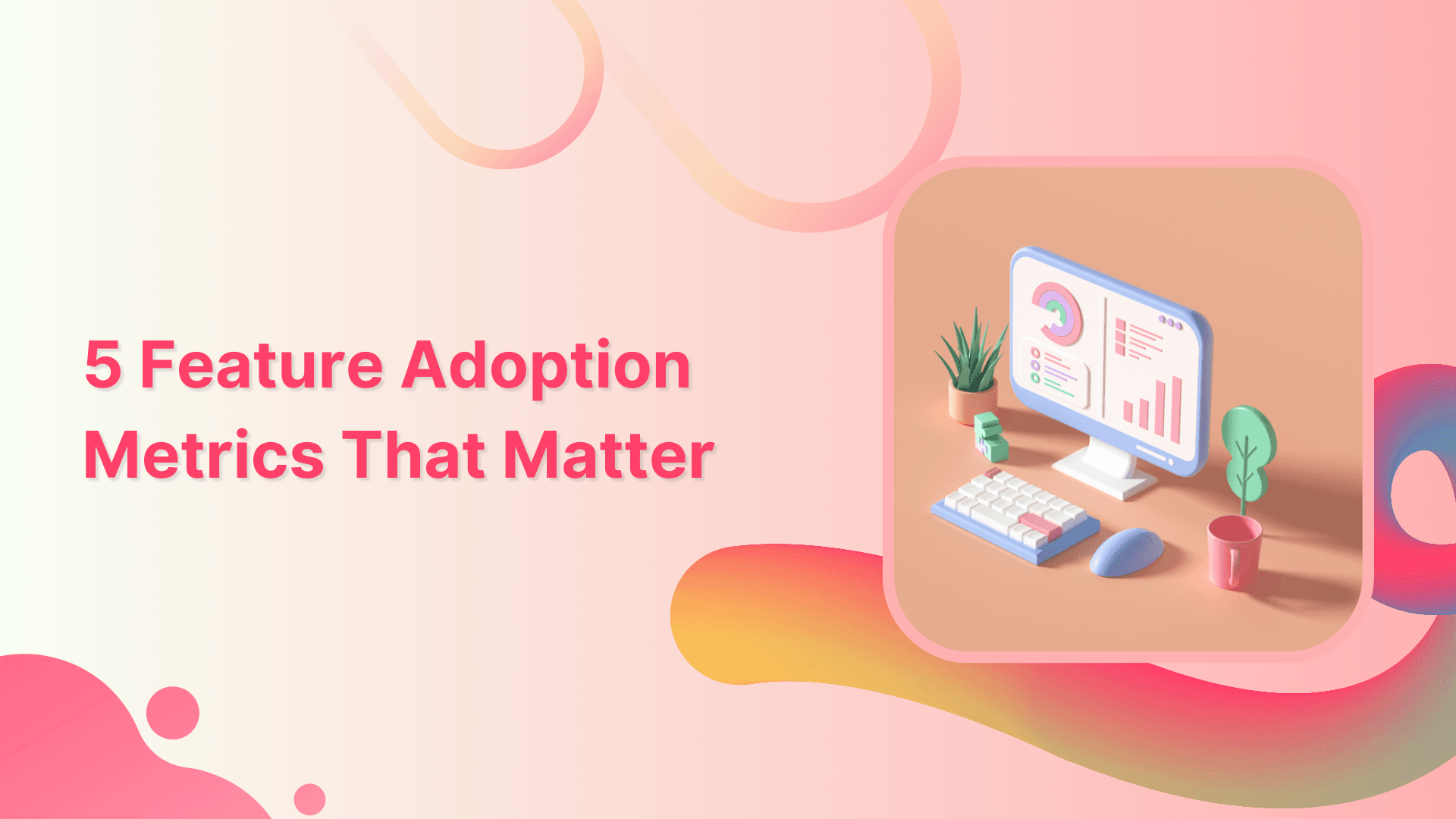 5 Feature Adoption Metrics That Matter